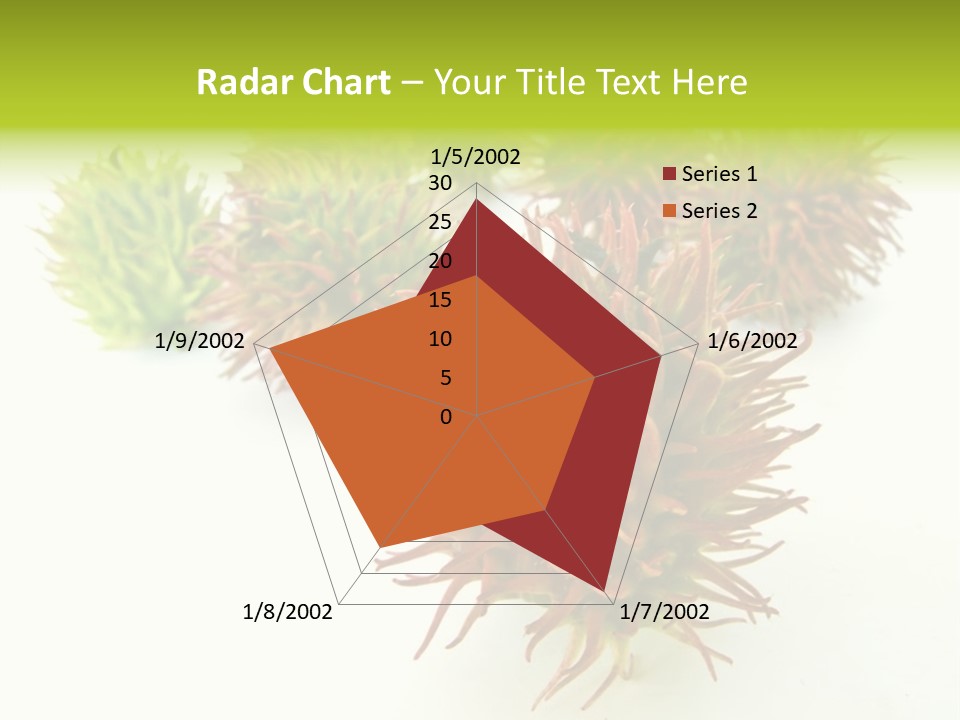 Radar Chart – Your Title Text Here

1/5/2002
30
25
20
15
10
5
0
1/6/2002
1/7/2002
1/8/2002
1/9/2002

Series 1
Series 2